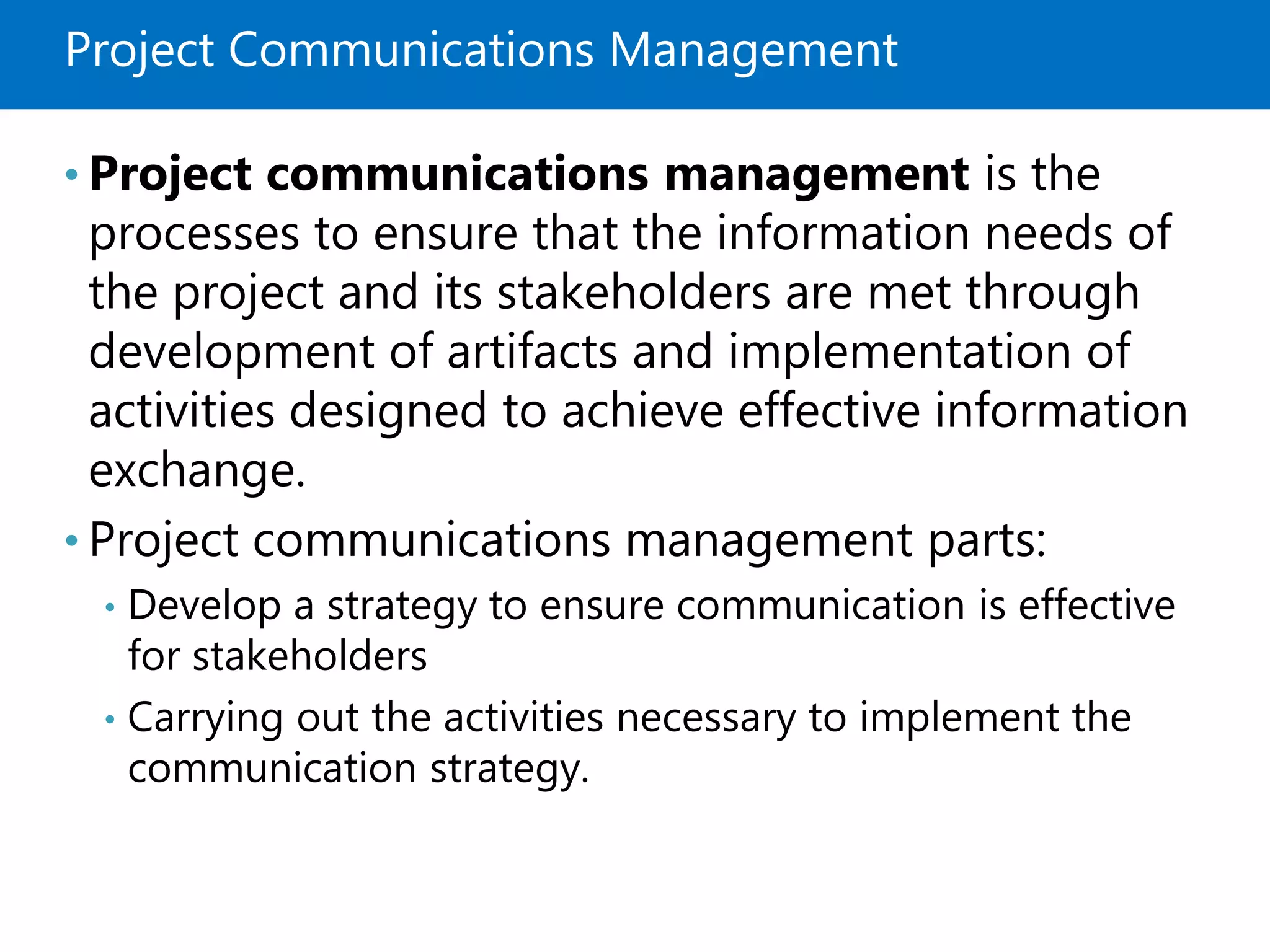 Project Communications Management

• **Project communications management** is the processes to ensure that the information needs of the project and its stakeholders are met through development of artifacts and implementation of activities designed to achieve effective information exchange.

• Project communications management parts:

  • Develop a strategy to ensure communication is effective for stakeholders

  • Carrying out the activities necessary to implement the communication strategy.